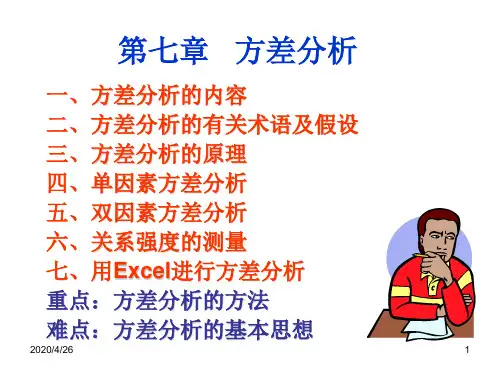 第七章　方差分析

一、方差分析的内容
二、方差分析的有关术语及假设
三、方差分析的原理
四、单因素方差分析
五、双因素方差分析
六、关系强度的测量
七、用Excel进行方差分析
重点：方差分析的方法
难点：方差分析的基本思想

2020/4/26

1